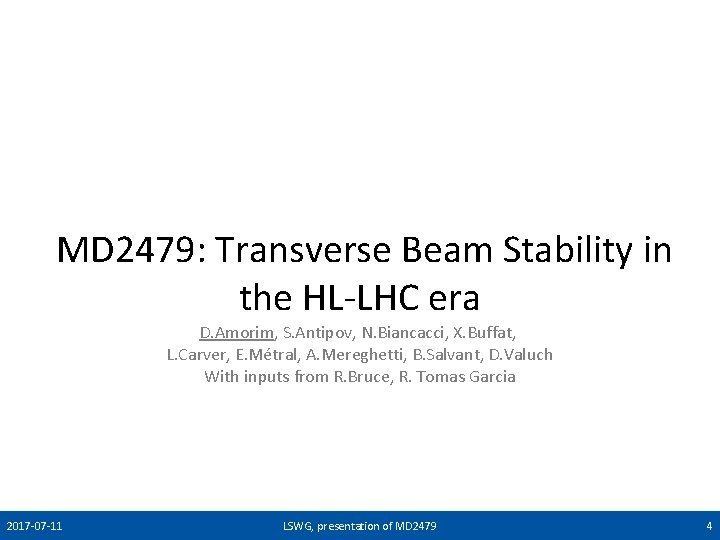 MD2479: Transverse Beam Stability in the HL-LHC era

D.Amorim, S.Antipov, N.Biancacci, X.Buffat, L.Carver, E.Métral, A.Mereghetti, B.Salvant, D.Valuch
With inputs from R.Bruce, R. Tomas Garcia

2017-07-11

LSWG, presentation of MD2479

4